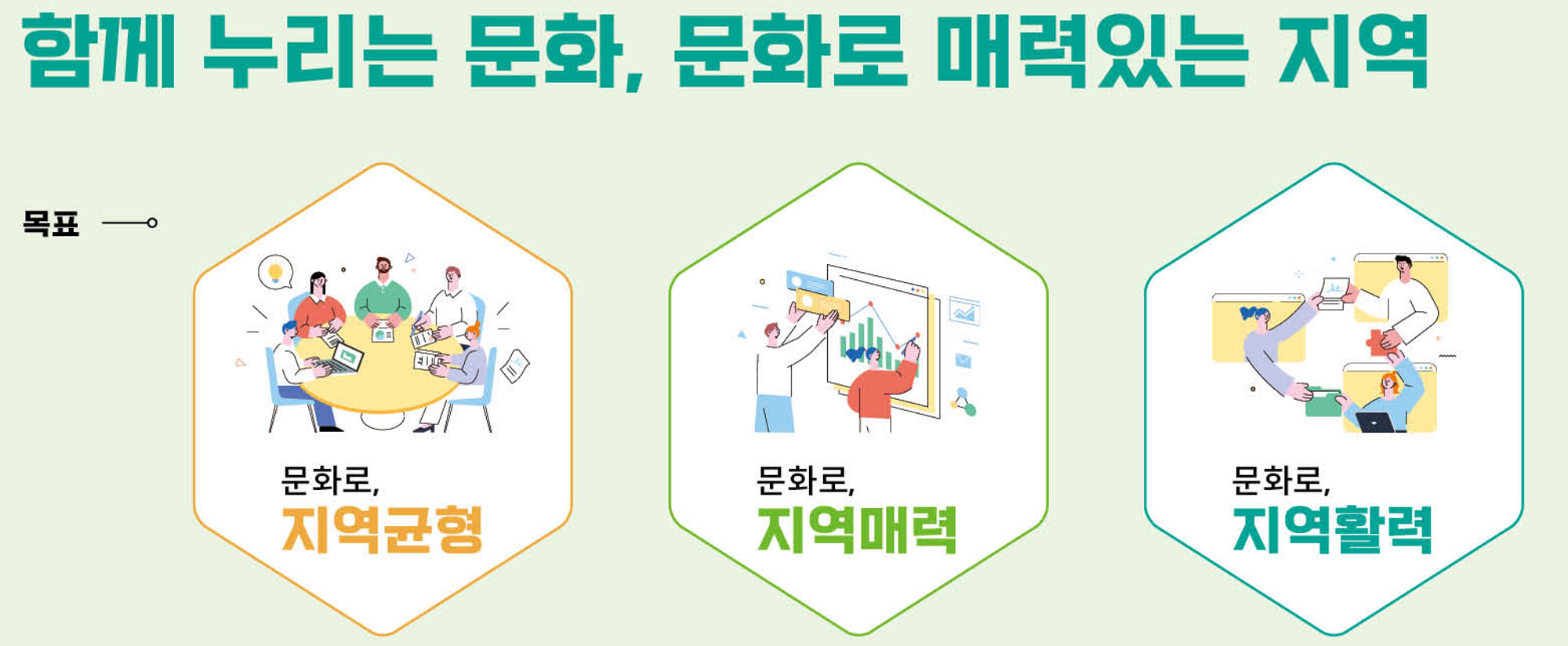 함께 누리는 문화, 문화로 매력있는 지역

목표

문화로,
지역균형

문화로,
지역매력

문화로,
지역활력